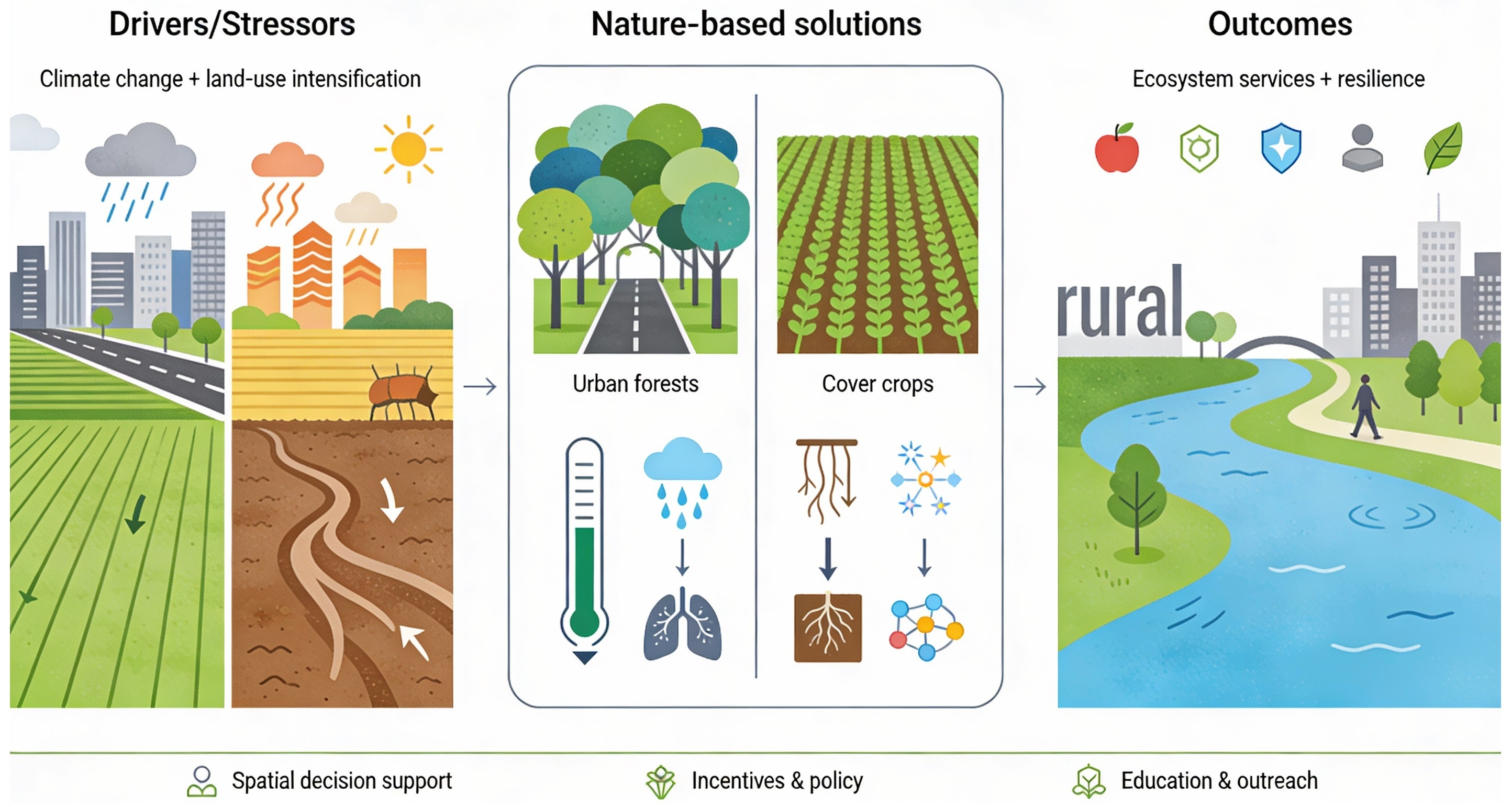 Drivers/Stressors

Climate change + land-use intensification

Nature-based solutions

Urban forests

Cover crops

Outcomes

Ecosystem services + resilience

rural

Spatial decision support

Incentives & policy

Education & outreach